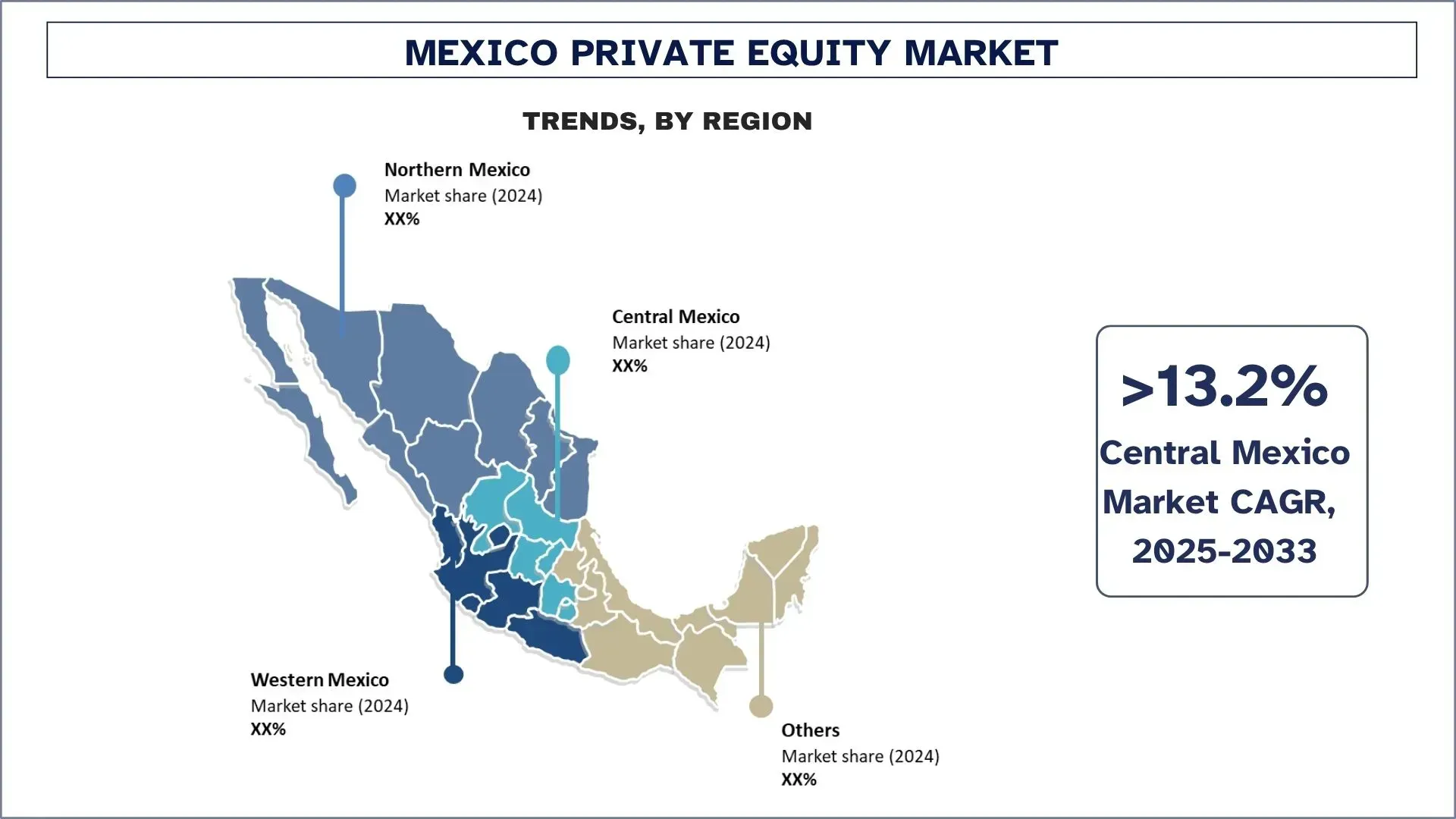 MEXICO PRIVATE EQUITY MARKET

TRENDS, BY REGION

Northern Mexico
Market share (2024)
XX%

Central Mexico
Market share (2024)
XX%

Western Mexico
Market share (2024)
XX%

Others
Market share (2024)
XX%

>13.2%
Central Mexico Market CAGR, 2025-2033